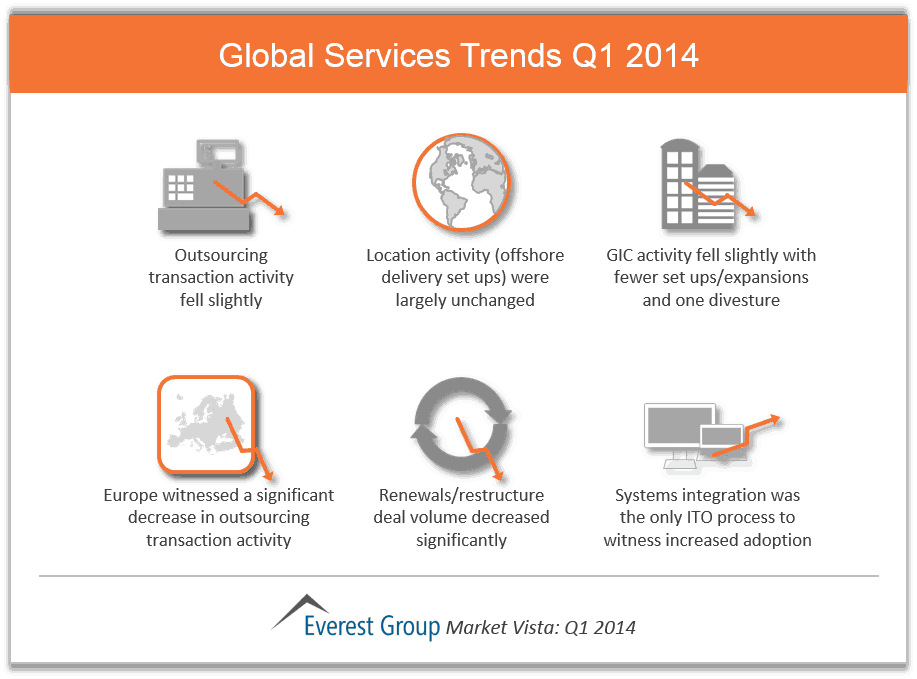 Global Services Trends Q1 2014

Outsourcing transaction activity fell slightly

Location activity (offshore delivery set ups) were largely unchanged

GIC activity fell slightly with fewer set ups/expansions and one divesture

Europe witnessed a significant decrease in outsourcing transaction activity

Renewals/restructure deal volume decreased significantly

Systems integration was the only ITO process to witness increased adoption

Everest Group Market Vista: Q1 2014